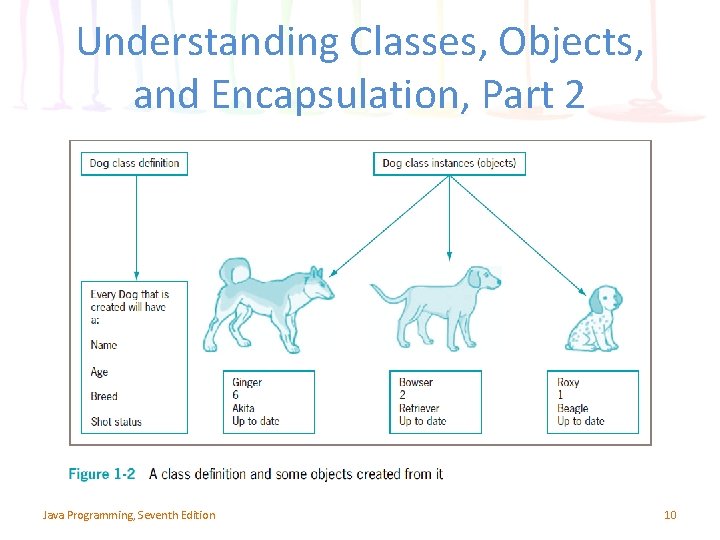 Understanding Classes, Objects, and Encapsulation, Part 2

Dog class definition

Dog class instances (objects)

Every Dog that is created will have a:

Name

Age

Breed

Shot status

Ginger
6
Akita
Up to date

Bowser
2
Retriever
Up to date

Roxy
1
Beagle
Up to date

Figure 1-2 A class definition and some objects created from it

Java Programming, Seventh Edition

10